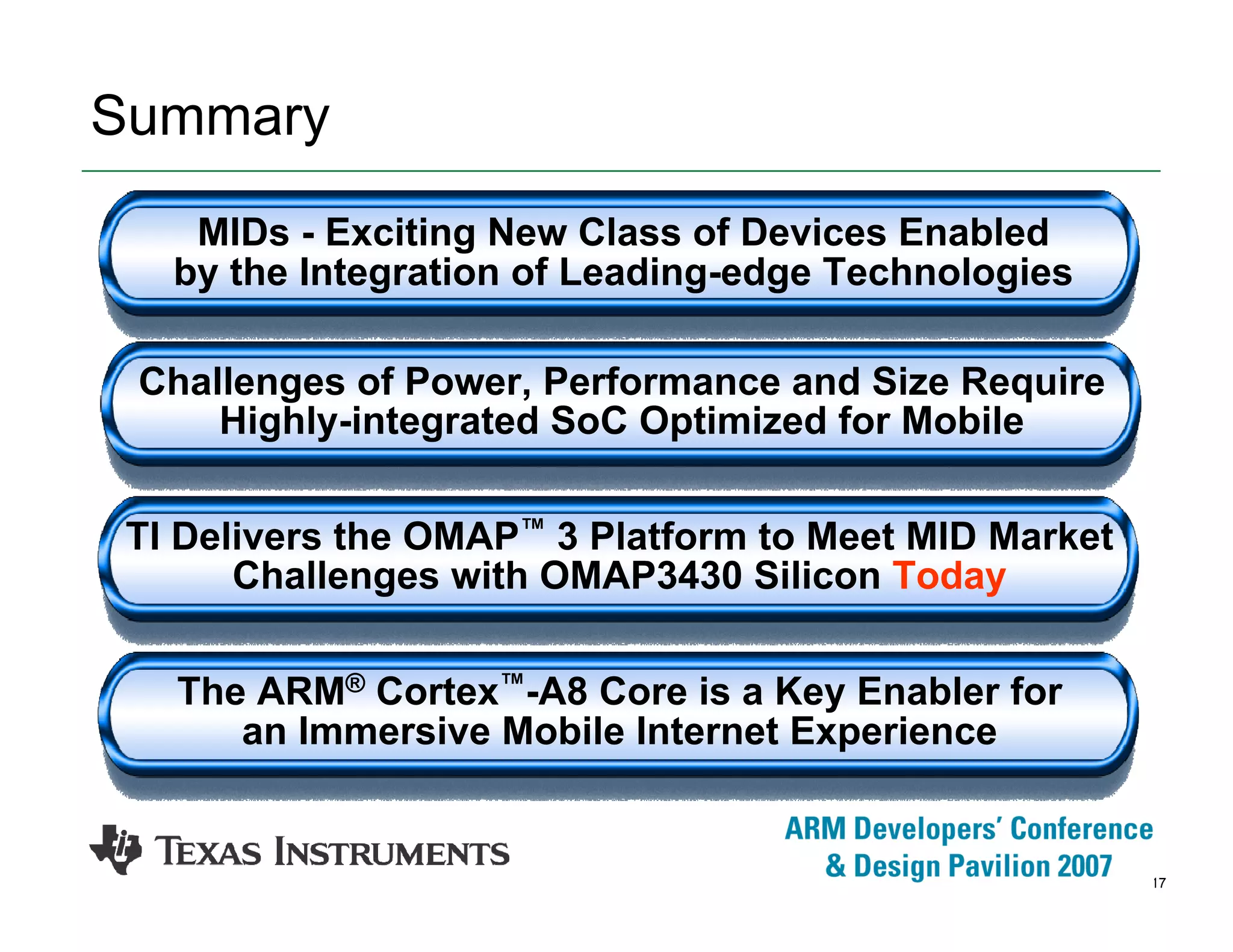 Summary

MIDs - Exciting New Class of Devices Enabled by the Integration of Leading-edge Technologies

Challenges of Power, Performance and Size Require Highly-integrated SoC Optimized for Mobile

TI Delivers the OMAP™ 3 Platform to Meet MID Market Challenges with OMAP3430 Silicon Today

The ARM® Cortex™-A8 Core is a Key Enabler for an Immersive Mobile Internet Experience

TEXAS INSTRUMENTS

ARM Developers' Conference & Design Pavilion 2007

17